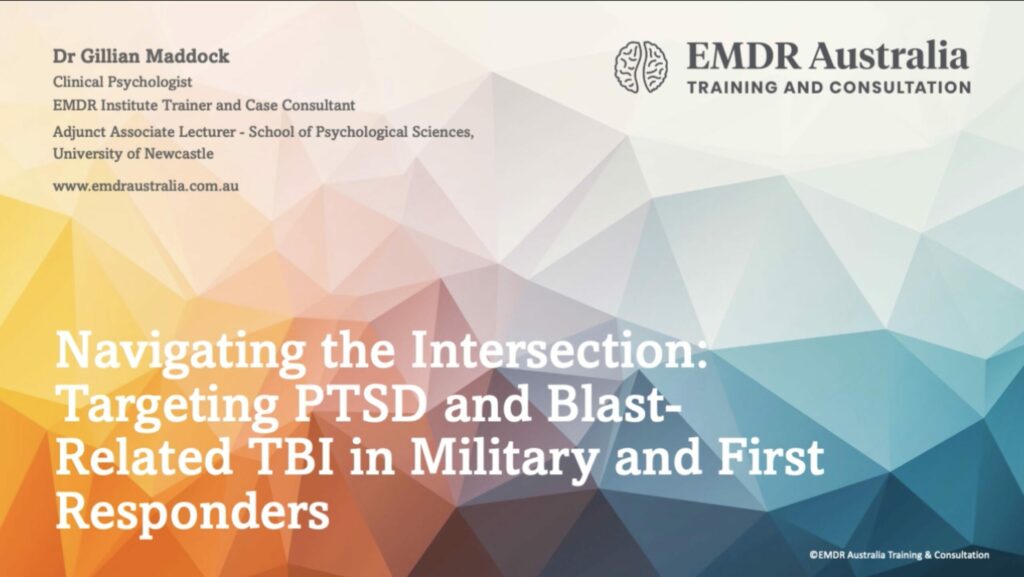 Dr Gillian Maddock
Clinical Psychologist
EMDR Institute Trainer and Case Consultant
Adjunct Associate Lecturer - School of Psychological Sciences, University of Newcastle
www.emdraustralia.com.au

EMDR Australia
TRAINING AND CONSULTATION

Navigating the Intersection: Targeting PTSD and Blast-Related TBI in Military and First Responders

©EMDR Australia Training & Consultation